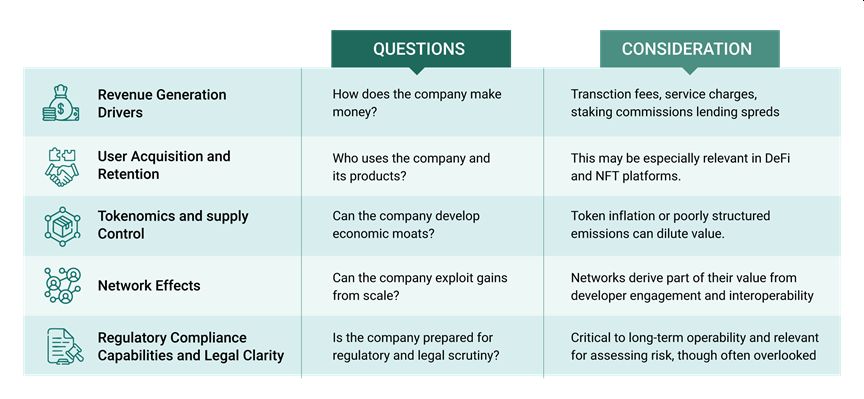 | | QUESTIONS | CONSIDERATION |
|---|---|---|
| Revenue Generation Drivers | How does the company make money? | Transction fees, service charges, staking commissions lending spreds |
| User Acquisition and Retention | Who uses the company and its products? | This may be especially relevant in DeFi and NFT platforms. |
| Tokenomics and supply Control | Can the company develop economic moats? | Token inflation or poorly structured emissions can dilute value. |
| Network Effects | Can the company exploit gains from scale? | Networks derive part of their value from developer engagement and interoperability |
| Regulatory Compliance Capabilities and Legal Clarity | Is the company prepared for regulatory and legal scrutiny? | Critical to long-term operability and relevant for assessing risk, though often overlooked |